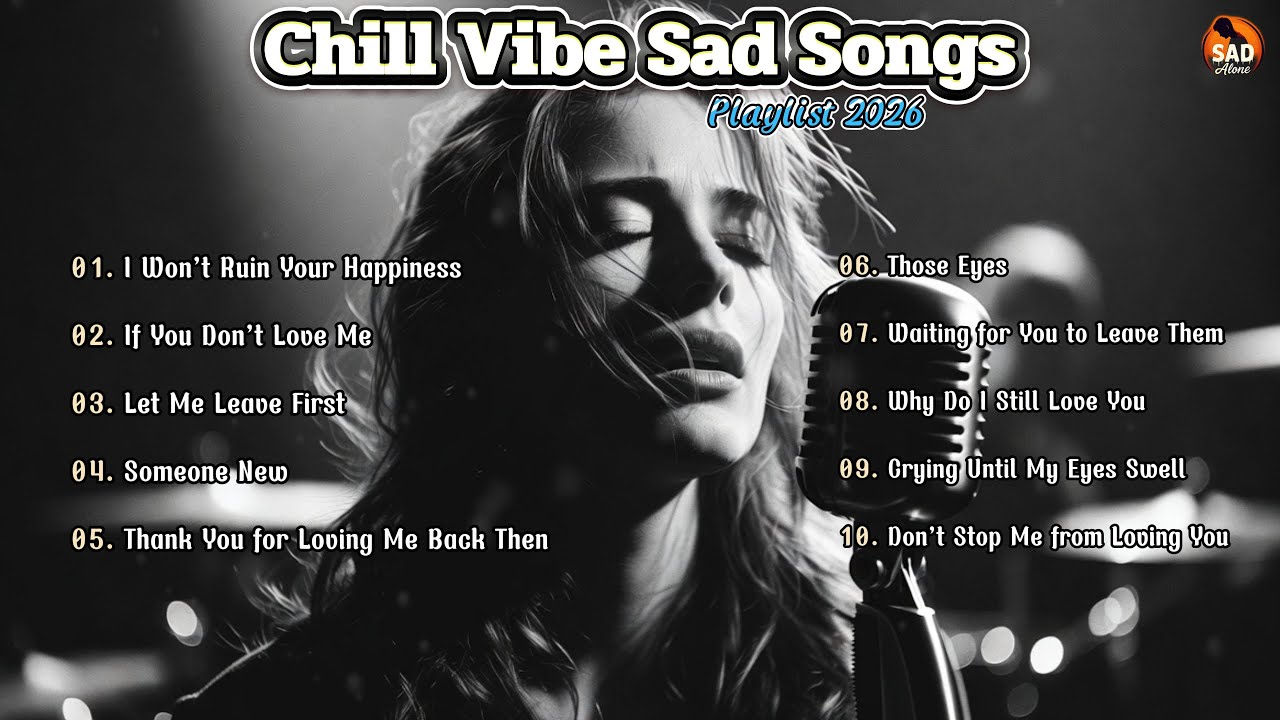 Chill Vibe Sad Songs

Playlist 2026

SAD Alone

01. I Won't Ruin Your Happiness

02. If You Don't Love Me

03. Let Me Leave First

04. Someone New

05. Thank You for Loving Me Back Then

06. Those Eyes

07. Waiting for You to Leave Them

08. Why Do I Still Love You

09. Crying Until My Eyes Swell

10. Don't Stop Me from Loving You